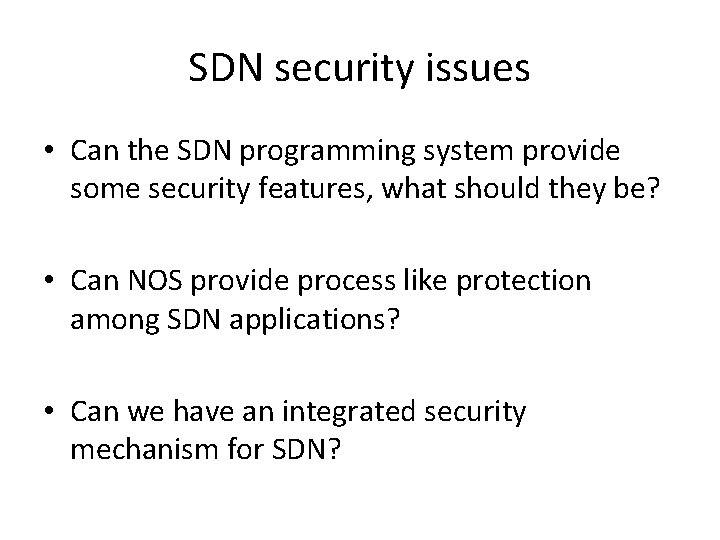 SDN security issues

• Can the SDN programming system provide some security features, what should they be?

• Can NOS provide process like protection among SDN applications?

• Can we have an integrated security mechanism for SDN?